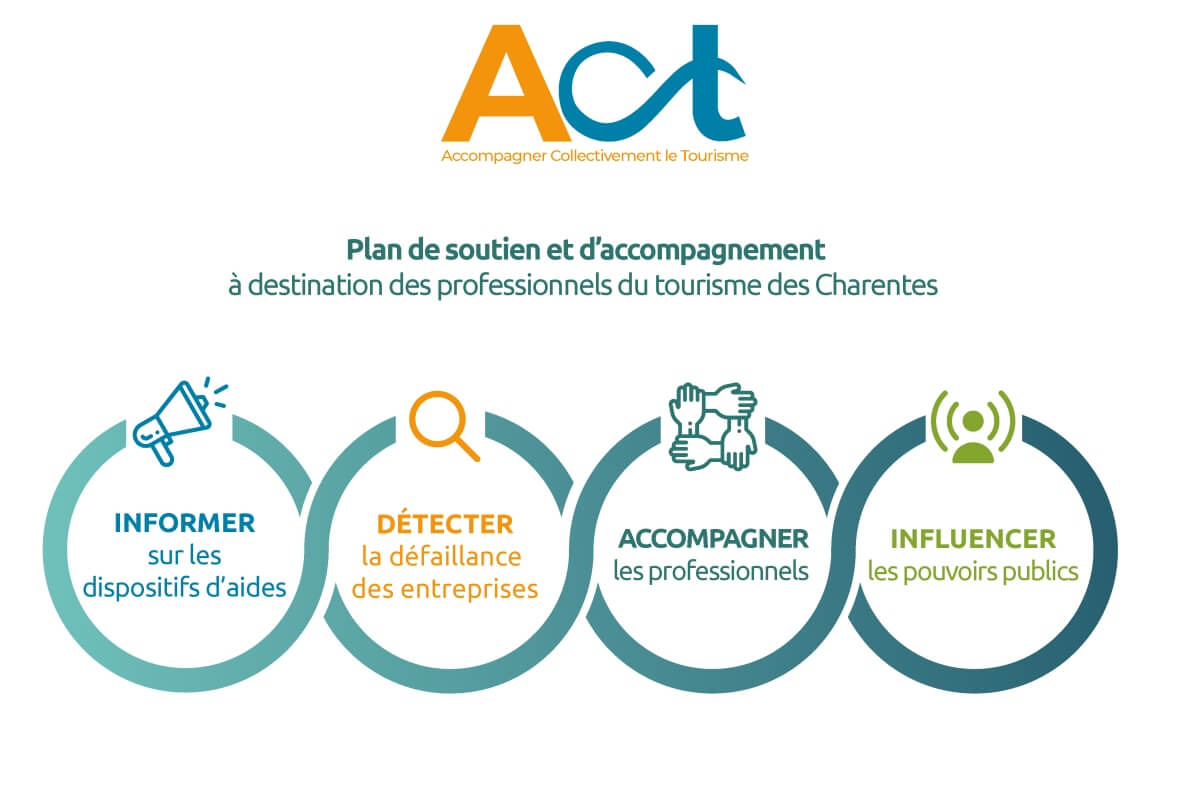 Act
Accompagner Collectivement le Tourisme

Plan de soutien et d'accompagnement
à destination des professionnels du tourisme des Charentes

INFORMER
sur les dispositifs d'aides

DÉTECTER
la défaillance des entreprises

ACCOMPAGNER
les professionnels

INFLUENCER
les pouvoirs publics